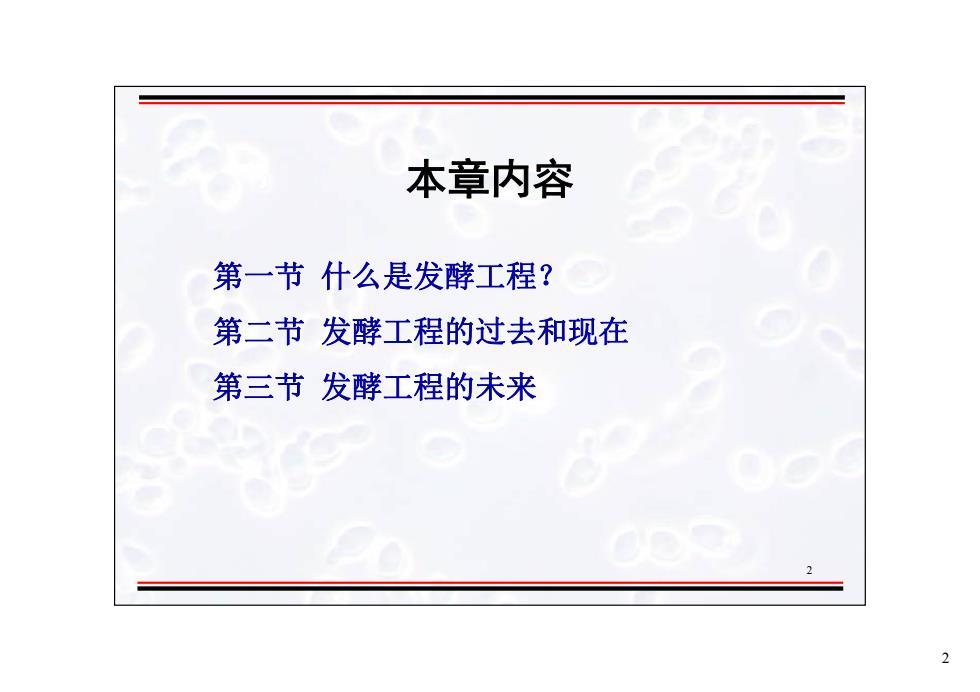 本章内容

第一节 什么是发酵工程？

第二节 发酵工程的过去和现在

第三节 发酵工程的未来

2

2